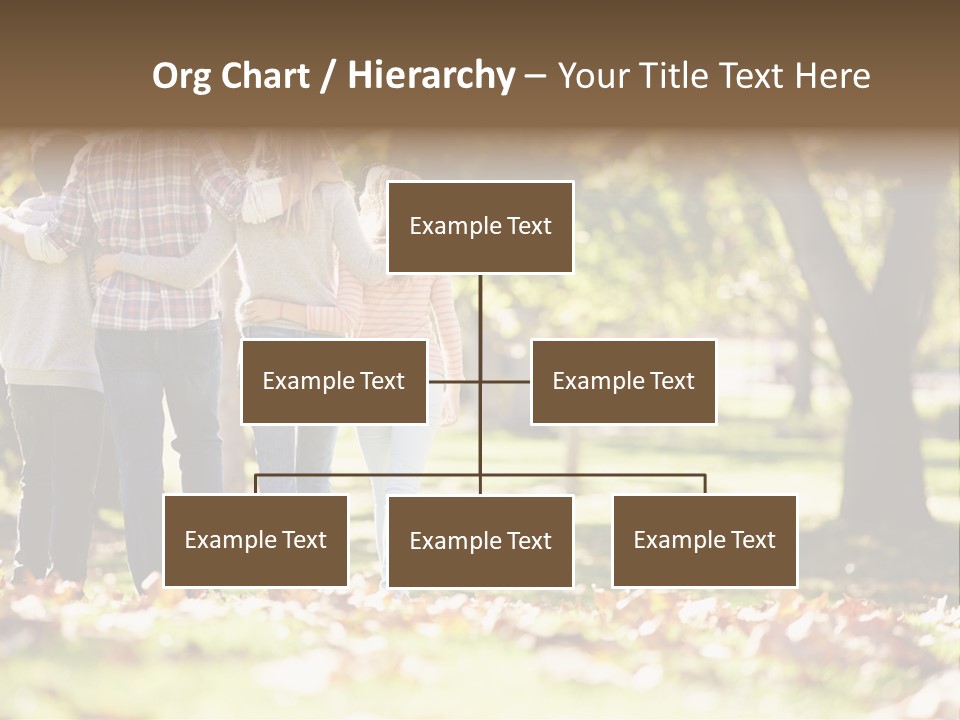 Org Chart / Hierarchy – Your Title Text Here

Example Text

Example Text

Example Text

Example Text

Example Text

Example Text